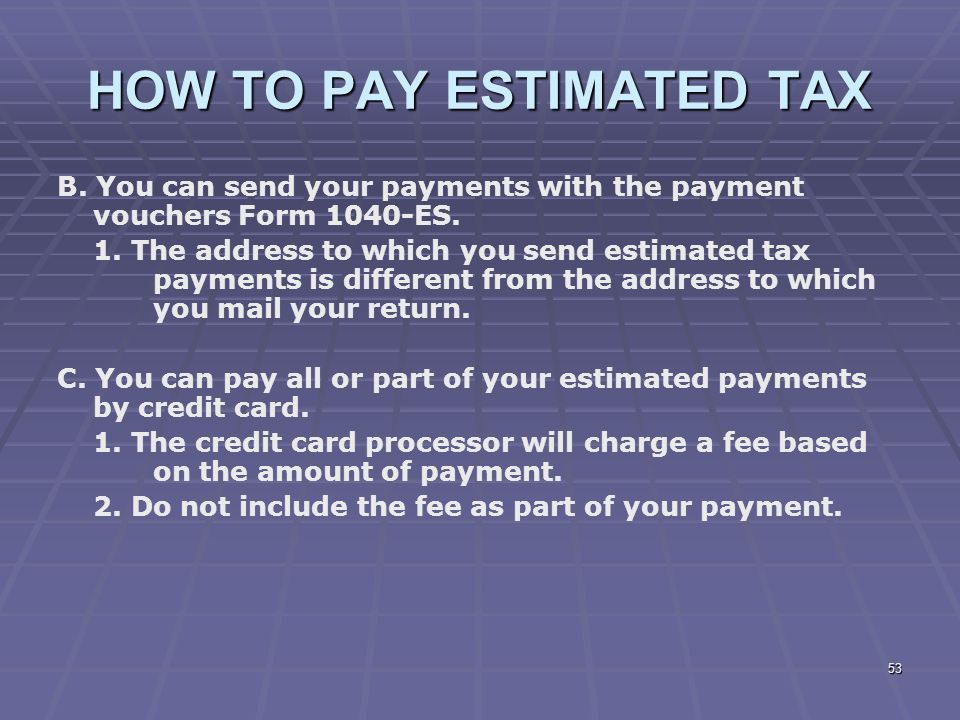 HOW TO PAY ESTIMATED TAX

B. You can send your payments with the payment vouchers Form 1040-ES.

1. The address to which you send estimated tax payments is different from the address to which you mail your return.

C. You can pay all or part of your estimated payments by credit card.

1. The credit card processor will charge a fee based on the amount of payment.

2. Do not include the fee as part of your payment.

53